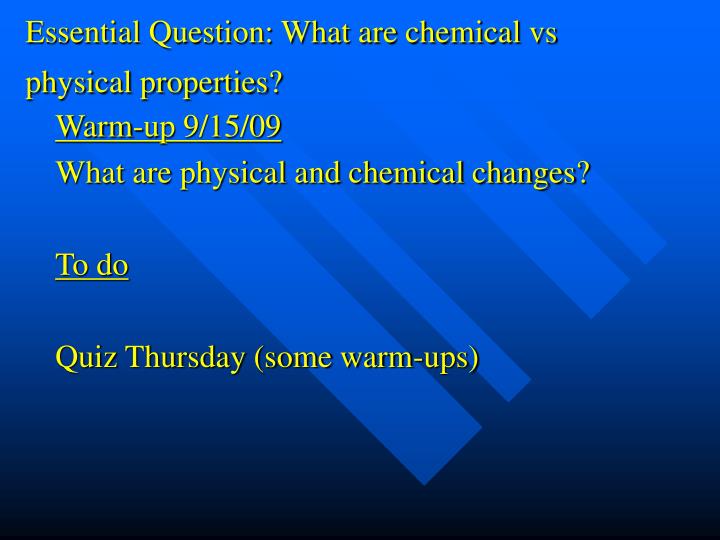 Essential Question: What are chemical vs physical properties?

Warm-up 9/15/09

What are physical and chemical changes?

To do

Quiz Thursday (some warm-ups)